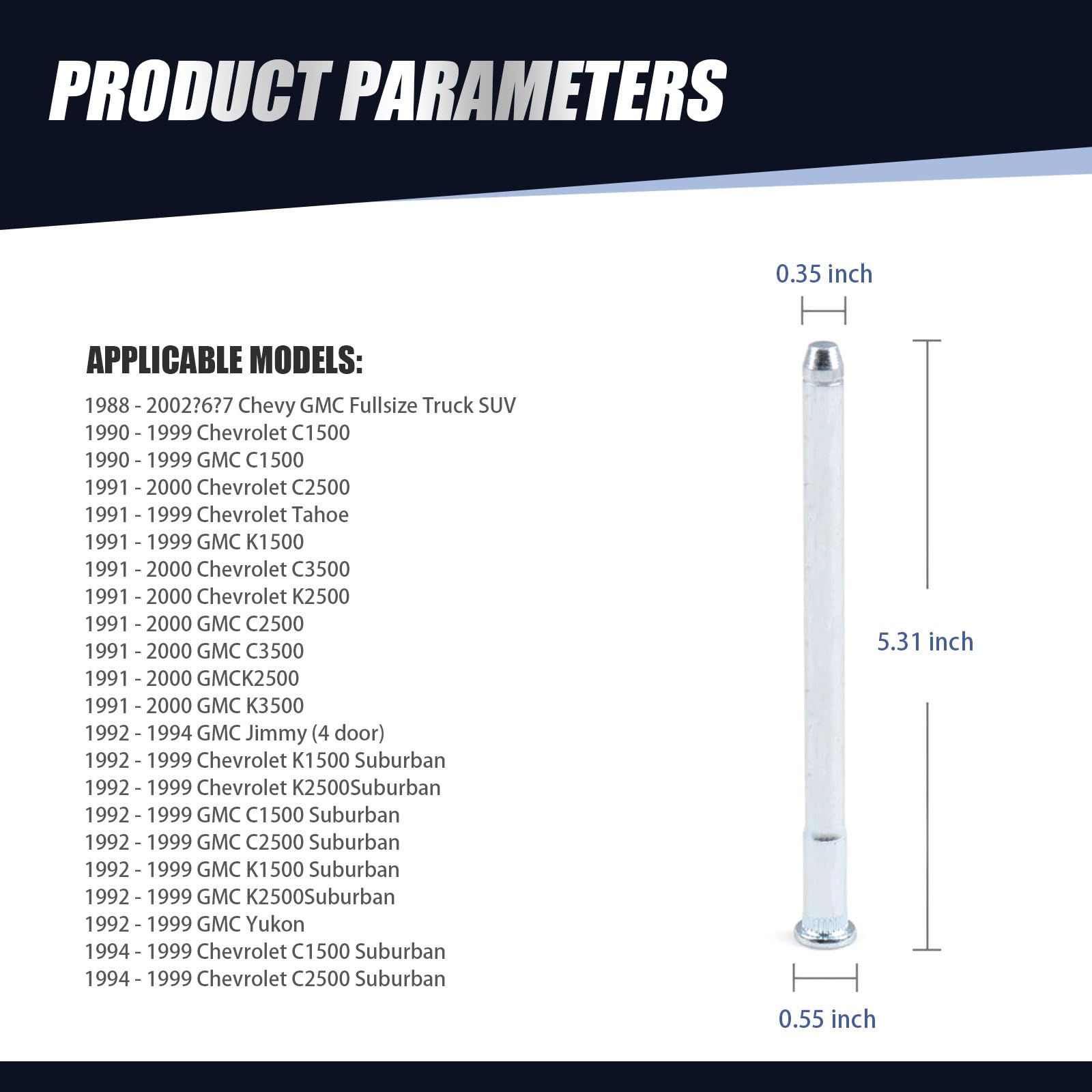 PRODUCT PARAMETERS

APPLICABLE MODELS:

1988 - 2002?6?7 Chevy GMC Fullsize Truck SUV
1990 - 1999 Chevrolet C1500
1990 - 1999 GMC C1500
1991 - 2000 Chevrolet C2500
1991 - 1999 Chevrolet Tahoe
1991 - 1999 GMC K1500
1991 - 2000 Chevrolet C3500
1991 - 2000 Chevrolet K2500
1991 - 2000 GMC C2500
1991 - 2000 GMC C3500
1991 - 2000 GMCK2500
1991 - 2000 GMC K3500
1992 - 1994 GMC Jimmy (4 door)
1992 - 1999 Chevrolet K1500 Suburban
1992 - 1999 Chevrolet K2500Suburban
1992 - 1999 GMC C1500 Suburban
1992 - 1999 GMC C2500 Suburban
1992 - 1999 GMC K1500 Suburban
1992 - 1999 GMC K2500Suburban
1992 - 1999 GMC Yukon
1994 - 1999 Chevrolet C1500 Suburban
1994 - 1999 Chevrolet C2500 Suburban

0.35 inch

5.31 inch

0.55 inch